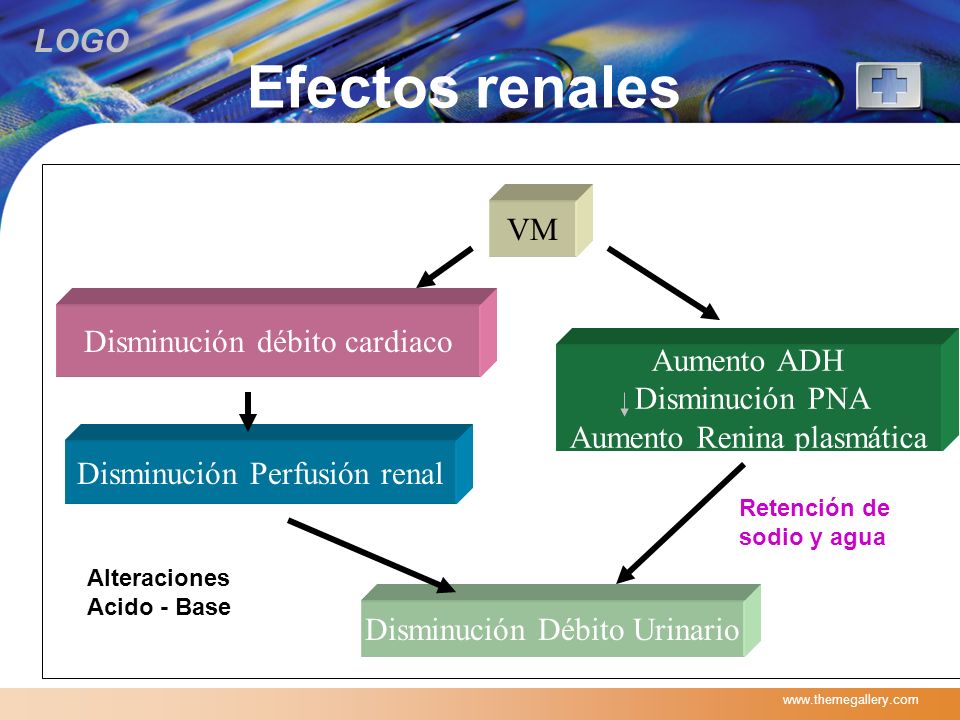 LOGO

Efectos renales

VM

Disminución débito cardiaco

Aumento ADH
Disminución PNA
Aumento Renina plasmática

Disminución Perfusión renal

Retención de sodio y agua

Alteraciones Acido - Base

Disminución Débito Urinario

www.themegallery.com